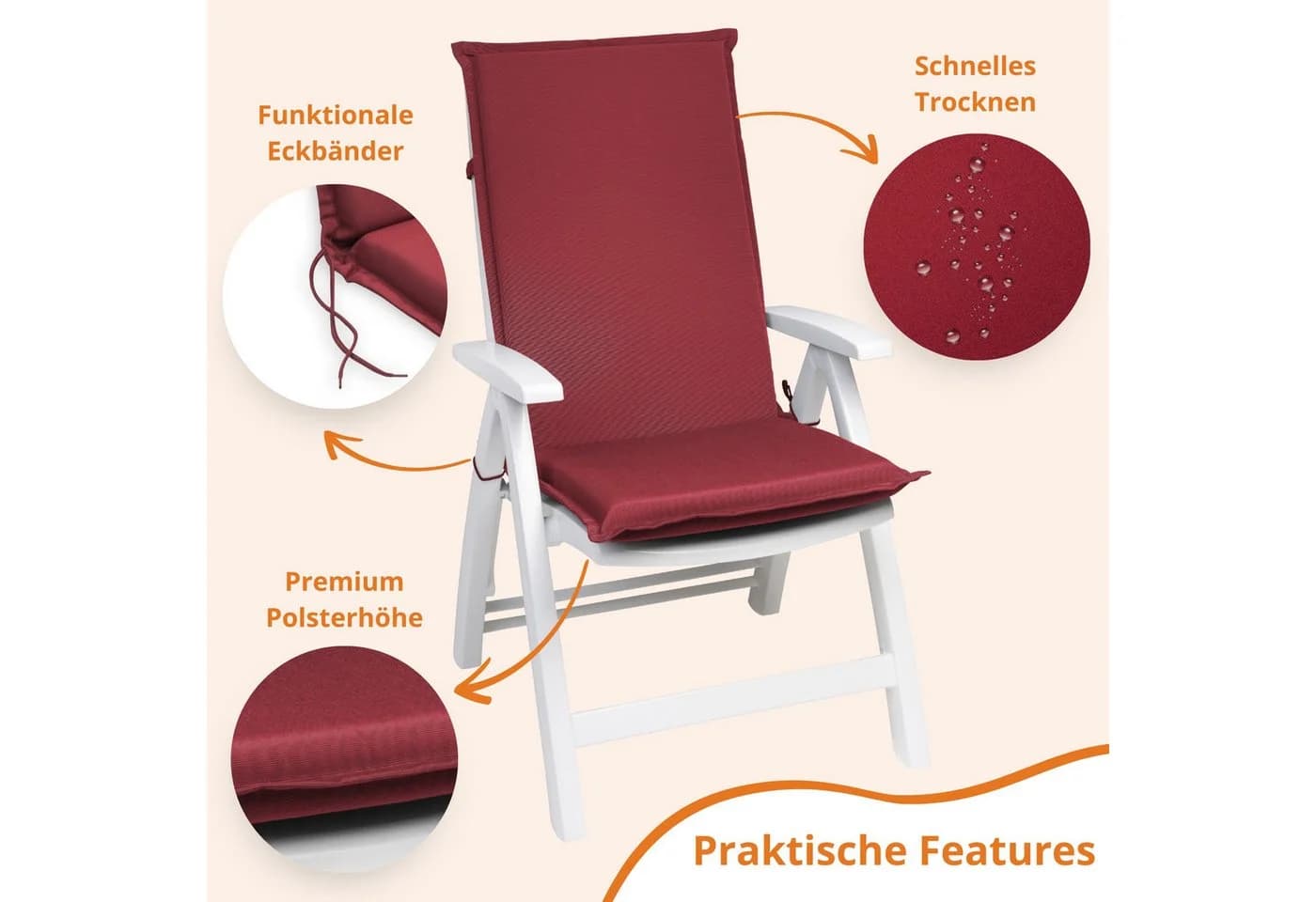 Funktionale Eckbänder

Schnelles Trocknen

Premium Polsterhöhe

Praktische Features